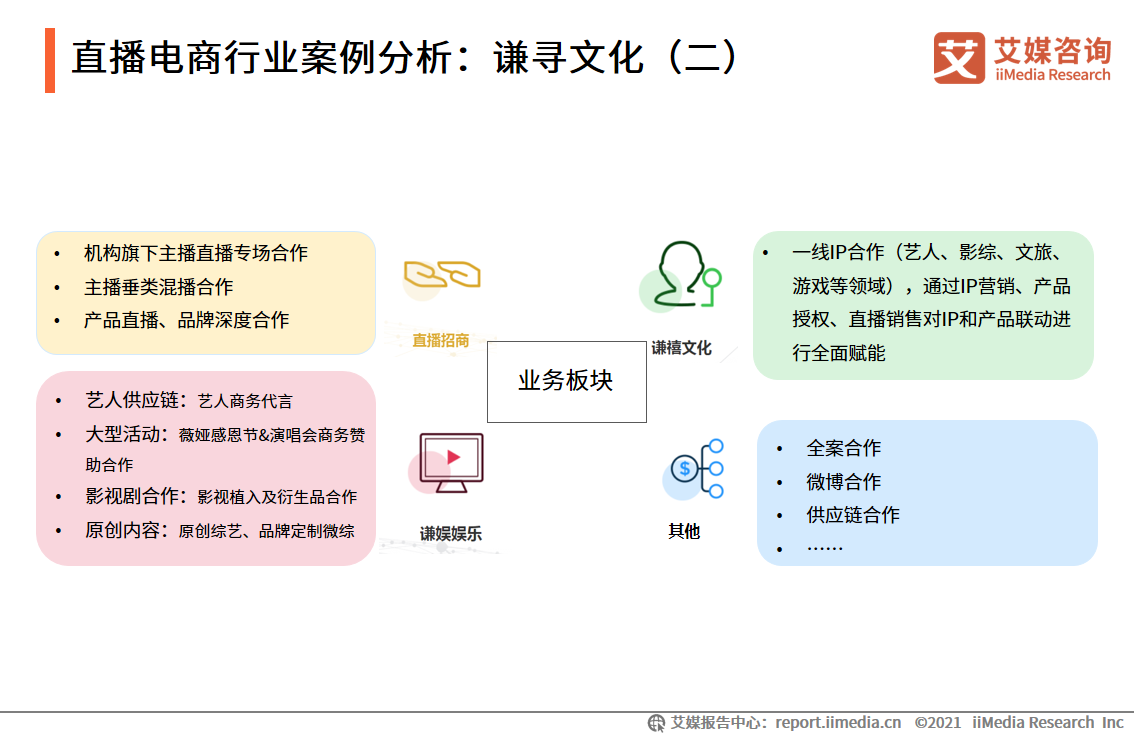 直播电商行业案例分析：谦寻文化（二）

艾媒咨询
iiMedia Research

• 机构旗下主播直播专场合作
• 主播垂类混播合作
• 产品直播、品牌深度合作

直播招商

• 艺人供应链：艺人商务代言
• 大型活动：薇娅感恩节&演唱会商务赞助合作
• 影视剧合作：影视植入及衍生品合作
• 原创内容：原创综艺、品牌定制微综

谦娱娱乐

业务板块

谦禧文化

• 一线IP合作（艺人、影综、文旅、游戏等领域），通过IP营销、产品授权、直播销售对IP和产品联动进行全面赋能

其他

• 全案合作
• 微博合作
• 供应链合作
• ……

艾媒报告中心：report.iimedia.cn ©2021 iiMedia Research Inc